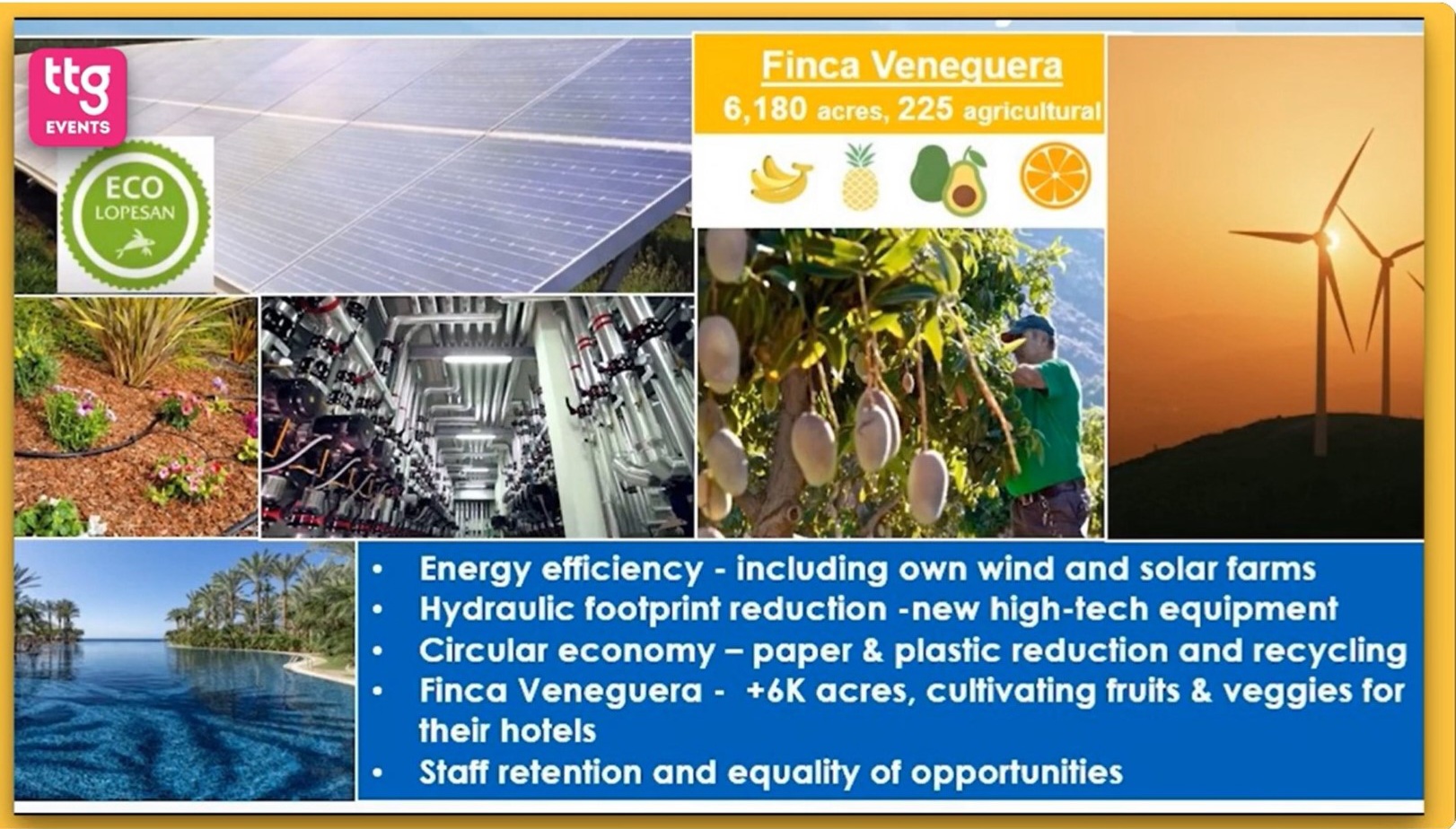 ttg
EVENTS

ECO
LOPESAN

Finca Veneguera
6,180 acres, 225 agricultural

• Energy efficiency - including own wind and solar farms
• Hydraulic footprint reduction -new high-tech equipment
• Circular economy – paper & plastic reduction and recycling
• Finca Veneguera - +6K acres, cultivating fruits & veggies for their hotels
• Staff retention and equality of opportunities